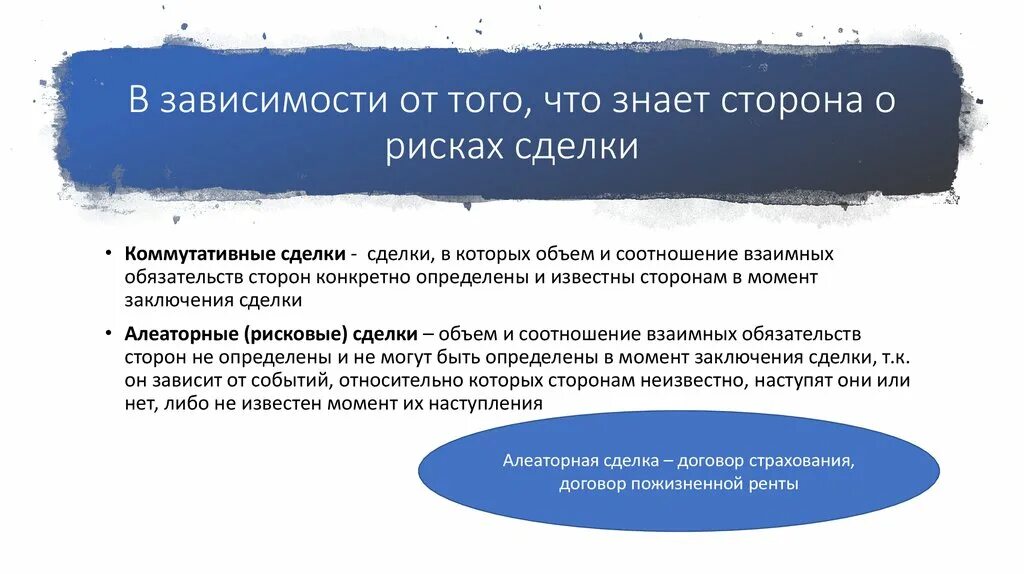 В зависимости от того, что знает сторона о рисках сделки

• Коммутативные сделки - сделки, в которых объем и соотношение взаимных обязательств сторон конкретно определены и известны сторонам в момент заключения сделки

• Алеаторные (рисковые) сделки – объем и соотношение взаимных обязательств сторон не определены и не могут быть определены в момент заключения сделки, т.к. он зависит от событий, относительно которых сторонам неизвестно, наступят они или нет, либо не известен момент их наступления

Алеаторная сделка – договор страхования, договор пожизненной ренты